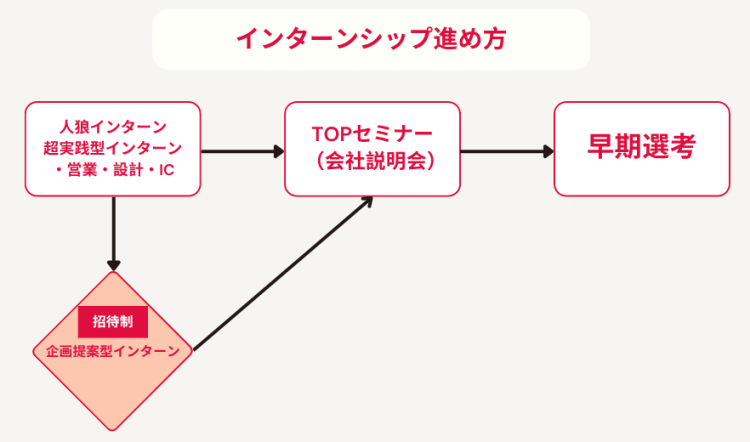 インターンシップ進め方

人狼インターン
超実践型インターン
・営業・設計・IC

TOPセミナー
（会社説明会）

早期選考

招待制
企画提案型インターン